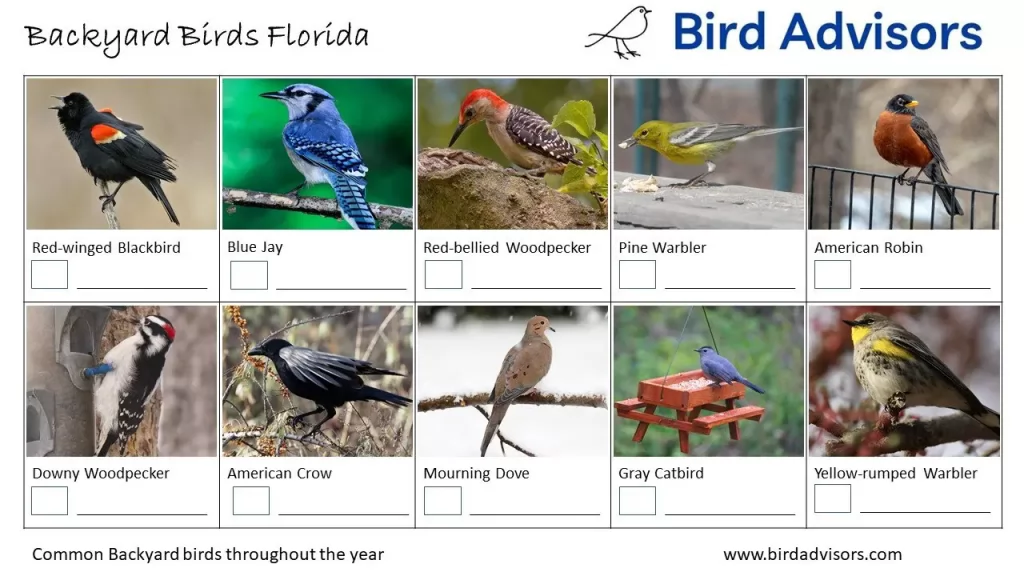 Backyard Birds Florida

Bird Advisors

| Red-winged Blackbird | Blue Jay | Red-bellied Woodpecker | Pine Warbler | American Robin |
|---|---|---|---|---|
| Downy Woodpecker | American Crow | Mourning Dove | Gray Catbird | Yellow-rumped Warbler |

Common Backyard birds throughout the year

www.birdadvisors.com